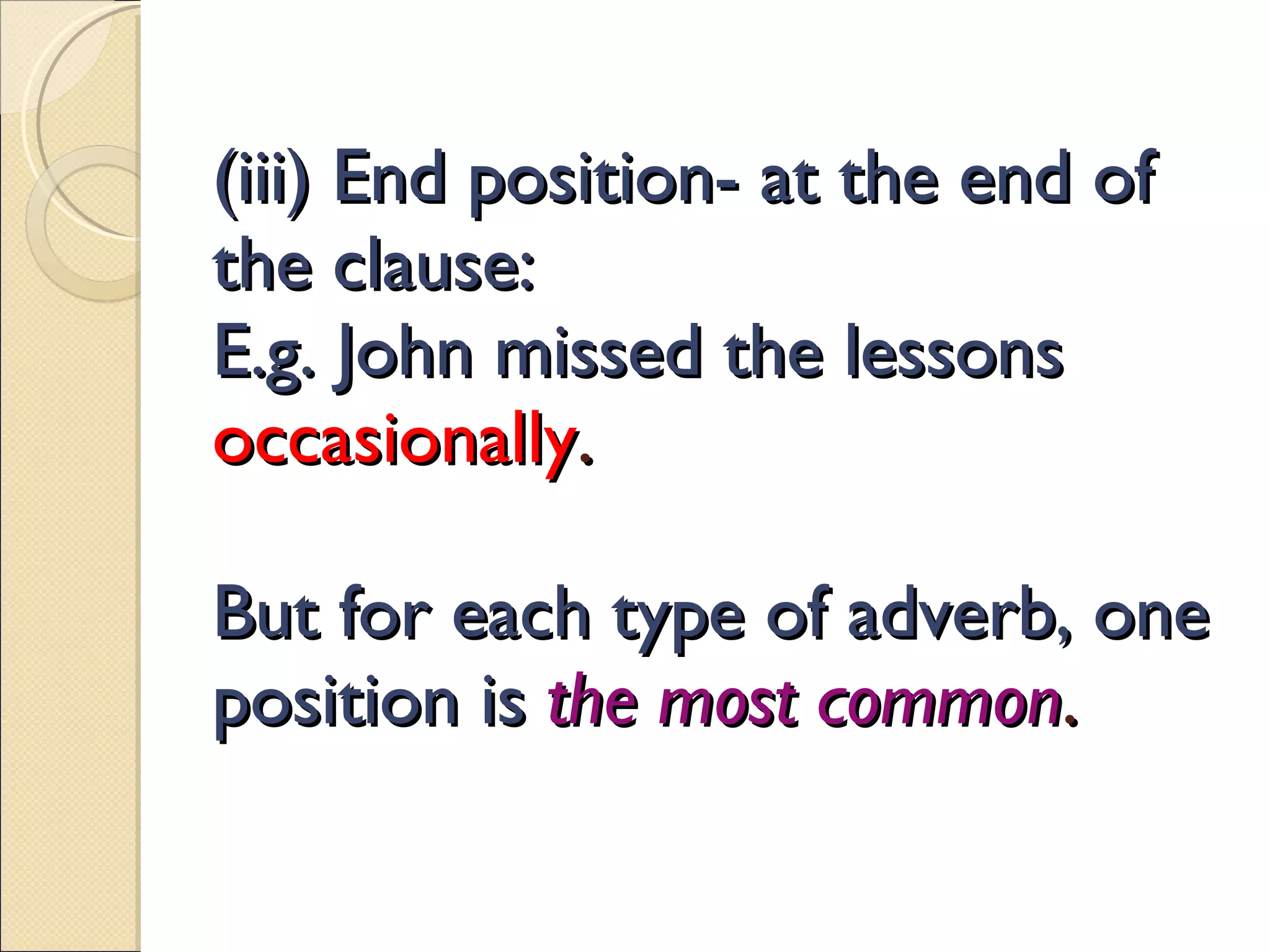 (iii) End position- at the end of the clause:
E.g. John missed the lessons occasionally.

But for each type of adverb, one position is the most common.